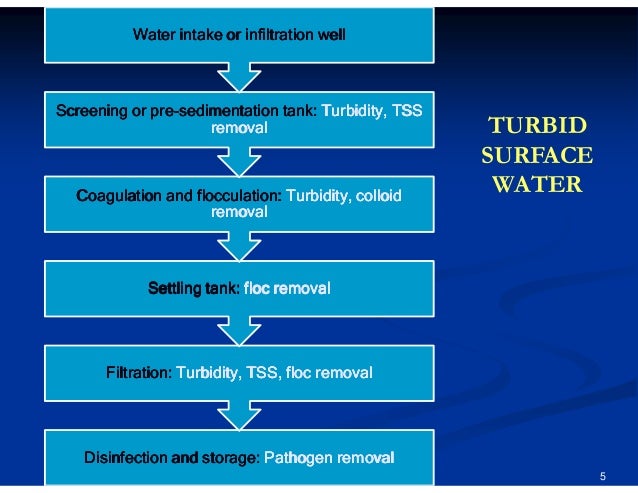 Water intake or infiltration well

Screening or pre-sedimentation tank: Turbidity, TSS removal

Coagulation and flocculation: Turbidity, colloid removal

Settling tank: floc removal

Filtration: Turbidity, TSS, floc removal

Disinfection and storage: Pathogen removal

TURBID SURFACE WATER

5